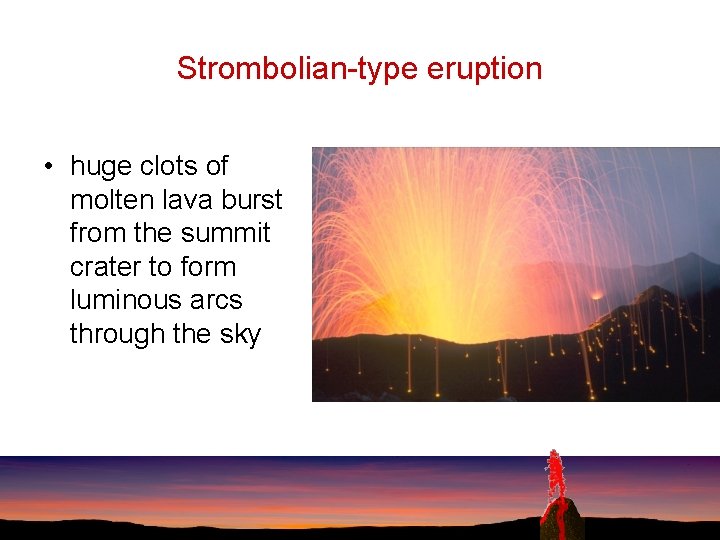 Strombolian-type eruption

• huge clots of molten lava burst from the summit crater to form luminous arcs through the sky